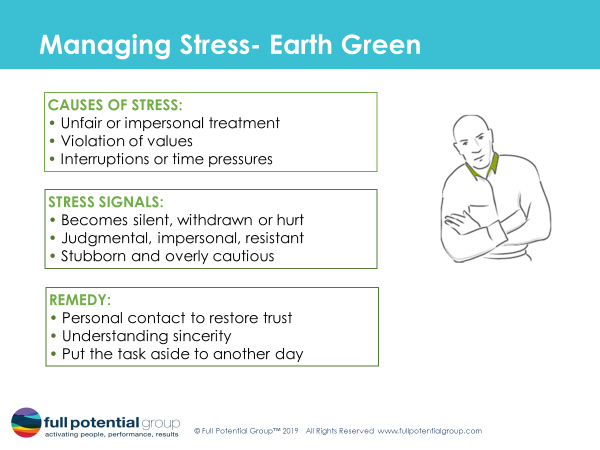 Managing Stress- Earth Green

CAUSES OF STRESS:
• Unfair or impersonal treatment
• Violation of values
• Interruptions or time pressures

STRESS SIGNALS:
• Becomes silent, withdrawn or hurt
• Judgmental, impersonal, resistant
• Stubborn and overly cautious

REMEDY:
• Personal contact to restore trust
• Understanding sincerity
• Put the task aside to another day

full potential group
activating people, performance, results

© Full Potential Group™ 2019 All Rights Reserved www.fullpotentialgroup.com